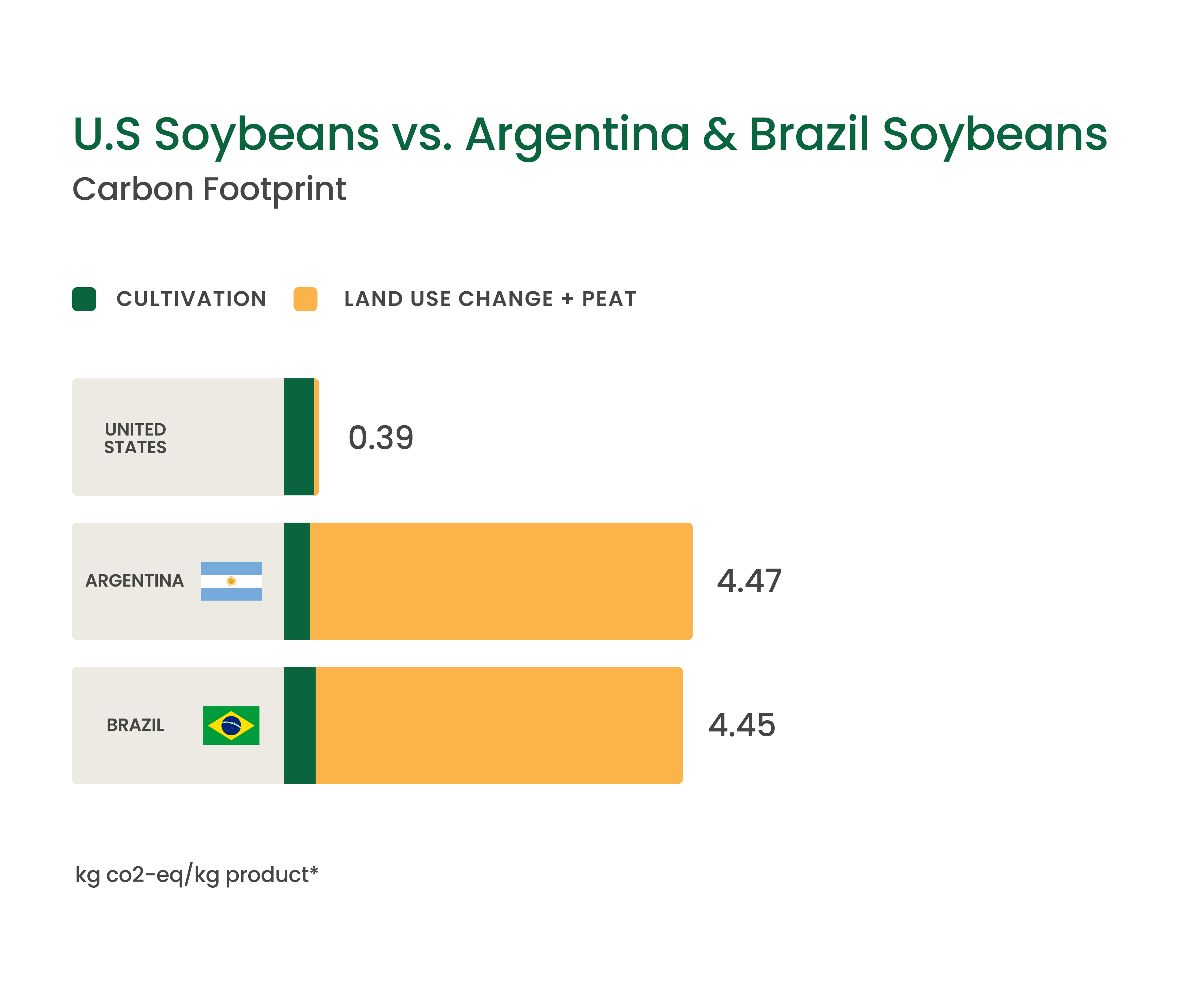 U.S Soybeans vs. Argentina & Brazil Soybeans

Carbon Footprint

CULTIVATION LAND USE CHANGE + PEAT

UNITED STATES 0.39

ARGENTINA 4.47

BRAZIL 4.45

kg co2-eq/kg product*